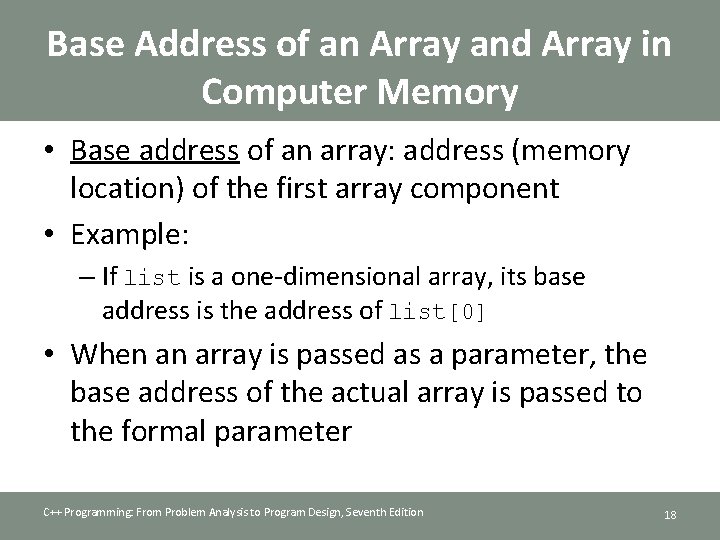 Base Address of an Array and Array in Computer Memory

• Base address of an array: address (memory location) of the first array component

• Example:

– If list is a one-dimensional array, its base address is the address of list[0]

• When an array is passed as a parameter, the base address of the actual array is passed to the formal parameter

C++ Programming: From Problem Analysis to Program Design, Seventh Edition

18